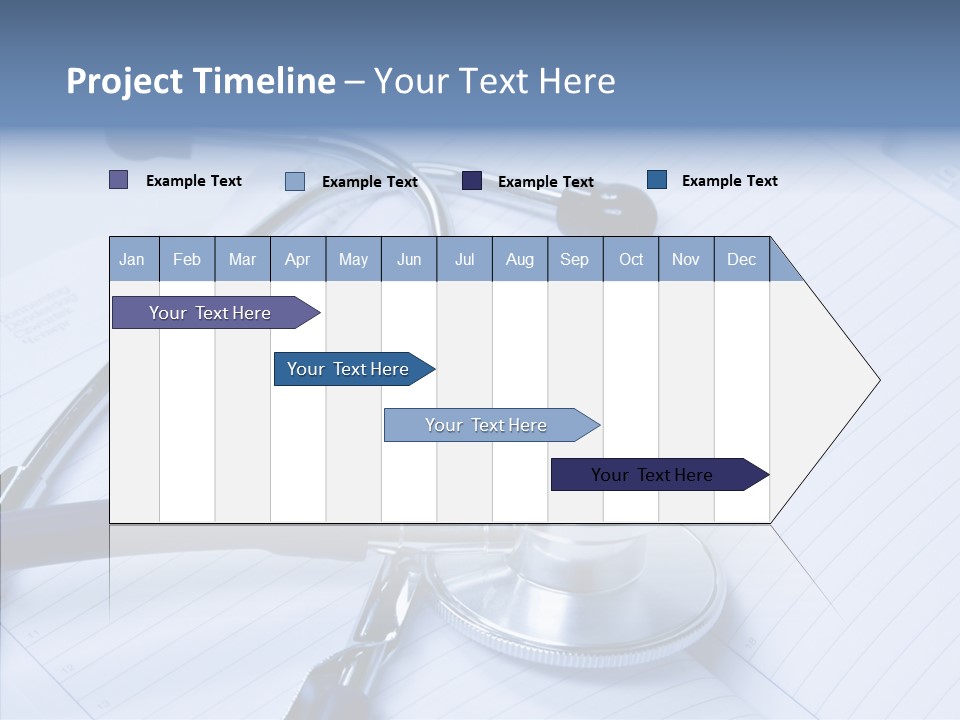 Project Timeline – Your Text Here

Example Text
Example Text
Example Text
Example Text

| Jan | Feb | Mar | Apr | May | Jun | Jul | Aug | Sep | Oct | Nov | Dec |
|---|---|---|---|---|---|---|---|---|---|---|---|

Your Text Here

Your Text Here

Your Text Here

Your Text Here